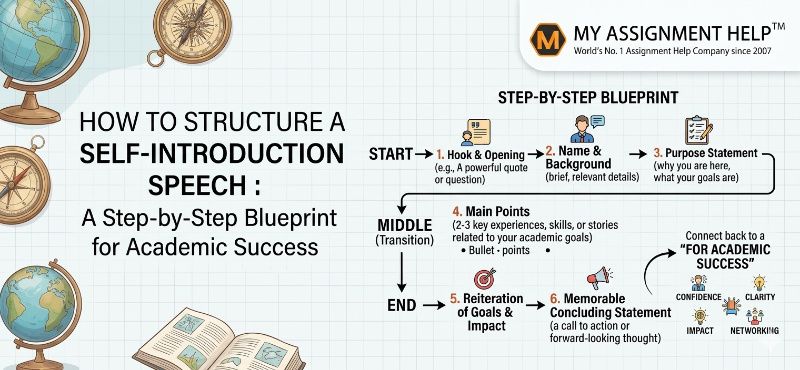 M MY ASSIGNMENT HELP™
World's No. 1 Assignment Help Company since 2007

HOW TO STRUCTURE A SELF-INTRODUCTION SPEECH : A Step-by-Step Blueprint for Academic Success

STEP-BY-STEP BLUEPRINT

START → 1. Hook & Opening (e.g., A powerful quote or question) → 2. Name & Background (brief, relevant details) → 3. Purpose Statement (why you are here, what your goals are)

MIDDLE (Transition)

4. Main Points (2-3 key experiences, skills, or stories related to your academic goals)
• Bullet - points •

END → 5. Reiteration of Goals & Impact → 6. Memorable Concluding Statement (a call to action or forward-looking thought)

Connect back to a "FOR ACADEMIC SUCCESS"

CONFIDENCE
CLARITY
IMPACT
NETWORKING